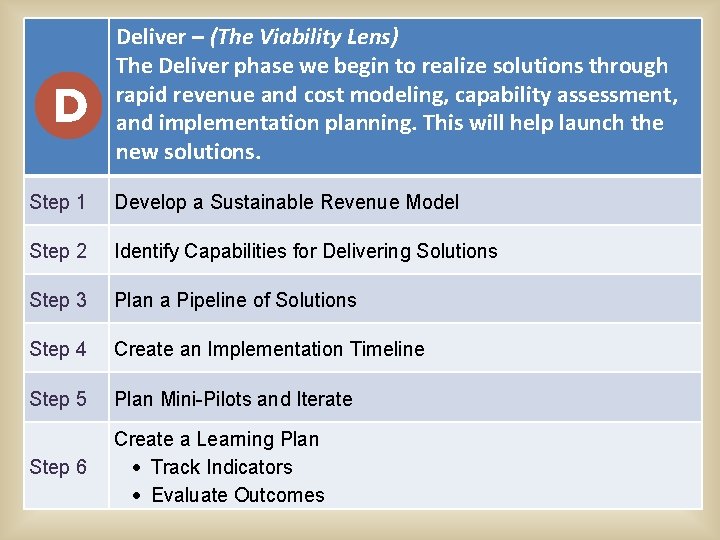 | D | Deliver – (The Viability Lens) The Deliver phase we begin to realize solutions through rapid revenue and cost modeling, capability assessment, and implementation planning. This will help launch the new solutions. |
|---|---|
| Step 1 | Develop a Sustainable Revenue Model |
| Step 2 | Identify Capabilities for Delivering Solutions |
| Step 3 | Plan a Pipeline of Solutions |
| Step 4 | Create an Implementation Timeline |
| Step 5 | Plan Mini-Pilots and Iterate |
| Step 6 | Create a Learning Plan • Track Indicators • Evaluate Outcomes |